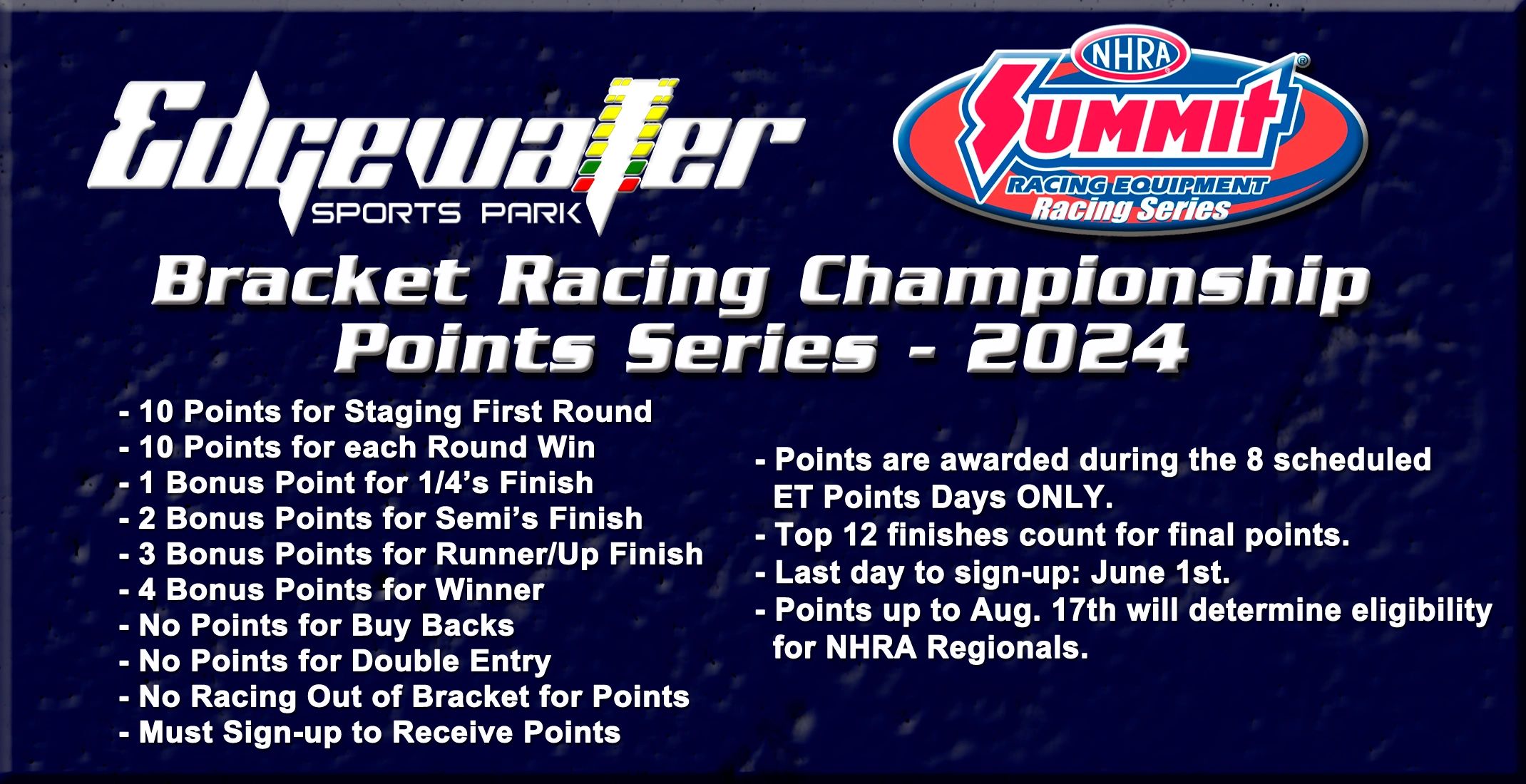 Edgewater
SPORTS PARK

NHRA
SUMMIT
RACING EQUIPMENT
Racing Series

Bracket Racing Championship Points Series - 2024

- 10 Points for Staging First Round
- 10 Points for each Round Win
- 1 Bonus Point for 1/4's Finish
- 2 Bonus Points for Semi's Finish
- 3 Bonus Points for Runner/Up Finish
- 4 Bonus Points for Winner
- No Points for Buy Backs
- No Points for Double Entry
- No Racing Out of Bracket for Points
- Must Sign-up to Receive Points

- Points are awarded during the 8 scheduled ET Points Days ONLY.
- Top 12 finishes count for final points.
- Last day to sign-up: June 1st.
- Points up to Aug. 17th will determine eligibility for NHRA Regionals.